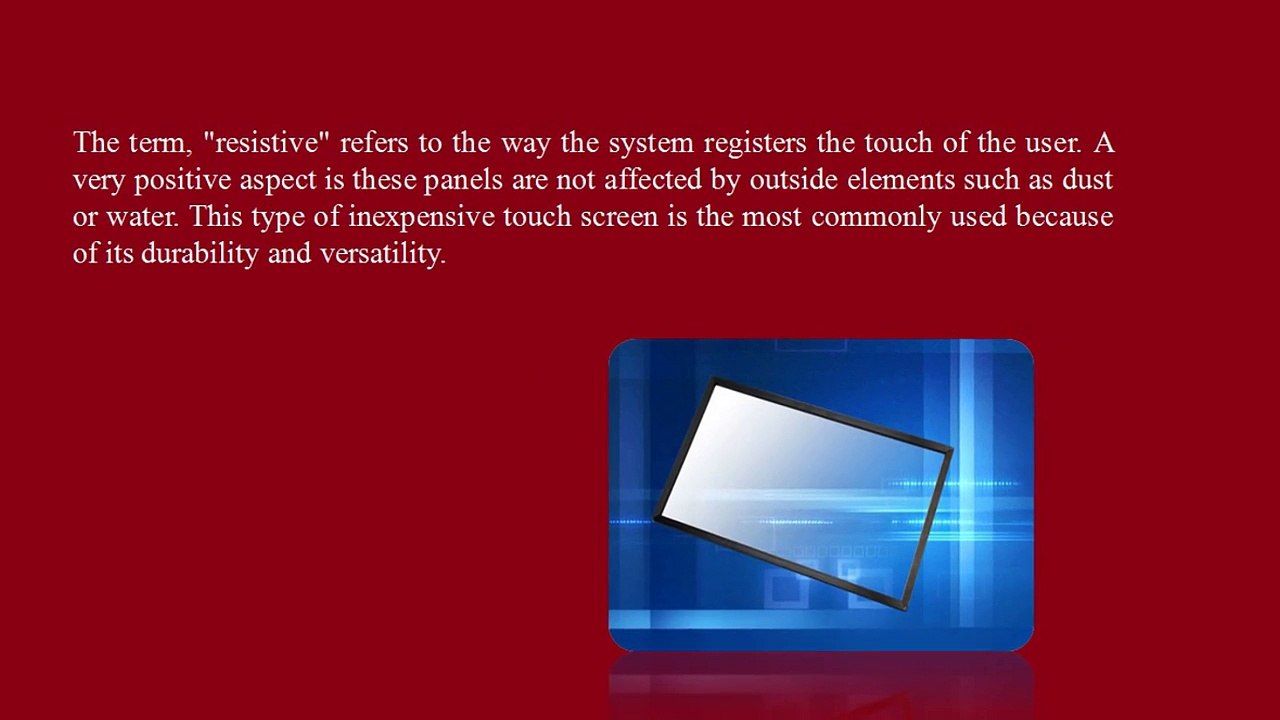 The term, "resistive" refers to the way the system registers the touch of the user. A very positive aspect is these panels are not affected by outside elements such as dust or water. This type of inexpensive touch screen is the most commonly used because of its durability and versatility.